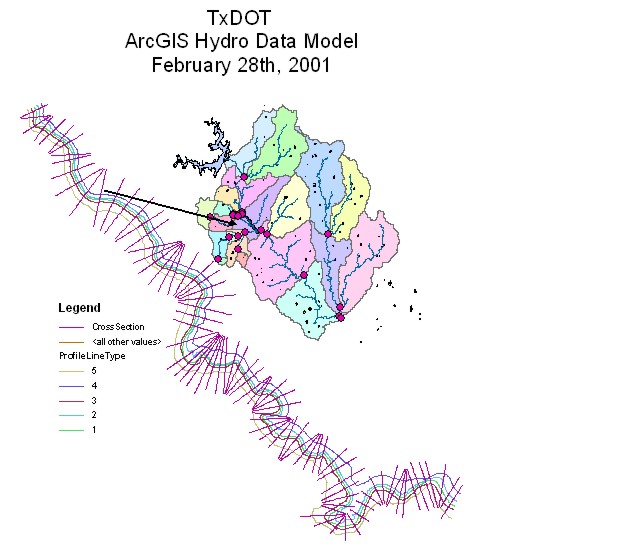 TxDOT
ArcGIS Hydro Data Model
February 28th, 2001

Legend
CrossSection
<all other values>
ProfileLineType
5
4
3
2
1